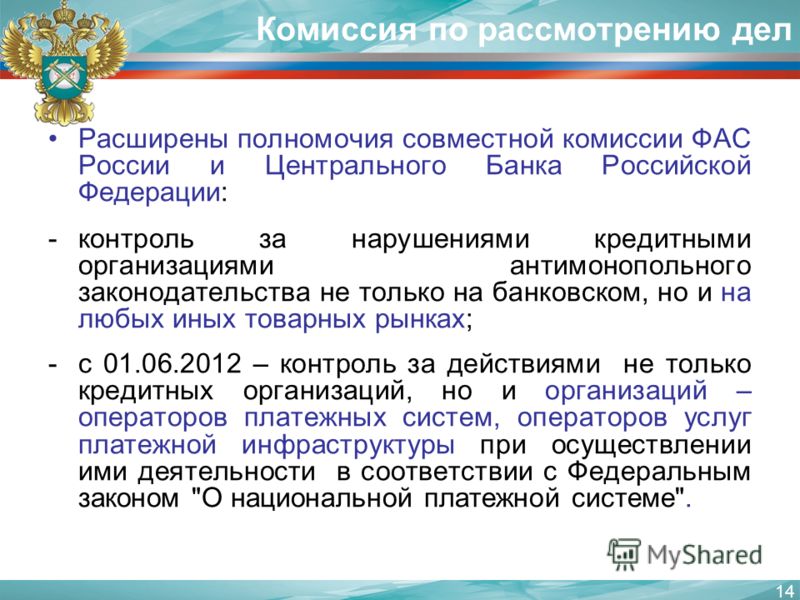 Комиссия по рассмотрению дел

• Расширены полномочия совместной комиссии ФАС России и Центрального Банка Российской Федерации:

- контроль за нарушениями кредитными организациями антимонопольного законодательства не только на банковском, но и на любых иных товарных рынках;

- с 01.06.2012 – контроль за действиями не только кредитных организаций, но и организаций – операторов платежных систем, операторов услуг платежной инфраструктуры при осуществлении ими деятельности в соответствии с Федеральным законом "О национальной платежной системе".

MyShared

14